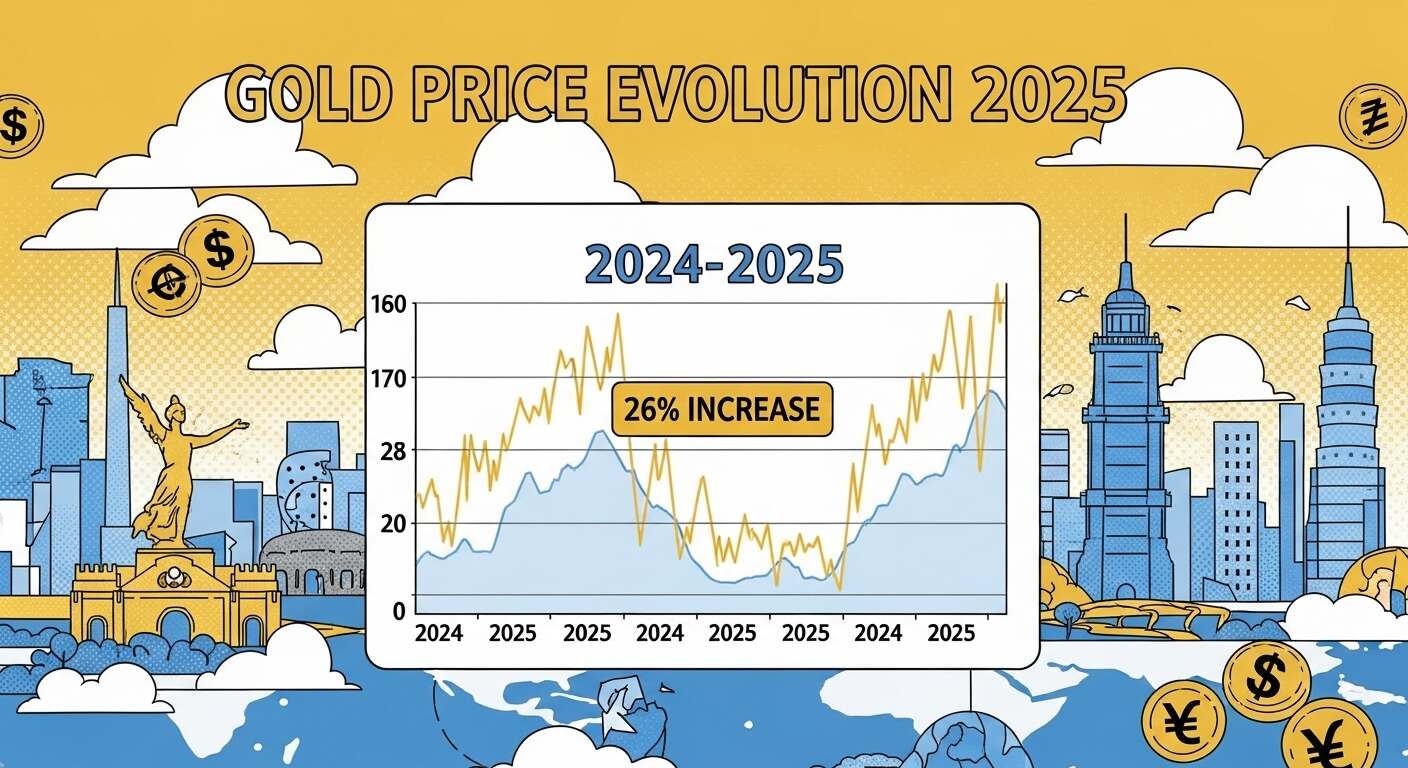 GOLD PRICE EVOLUTION 2025

2024-2025

160
170
28
20
0

26% INCREASE

2024 2025 2025 2024 2025 2025 2024 2025

$
$
$
¥
¥